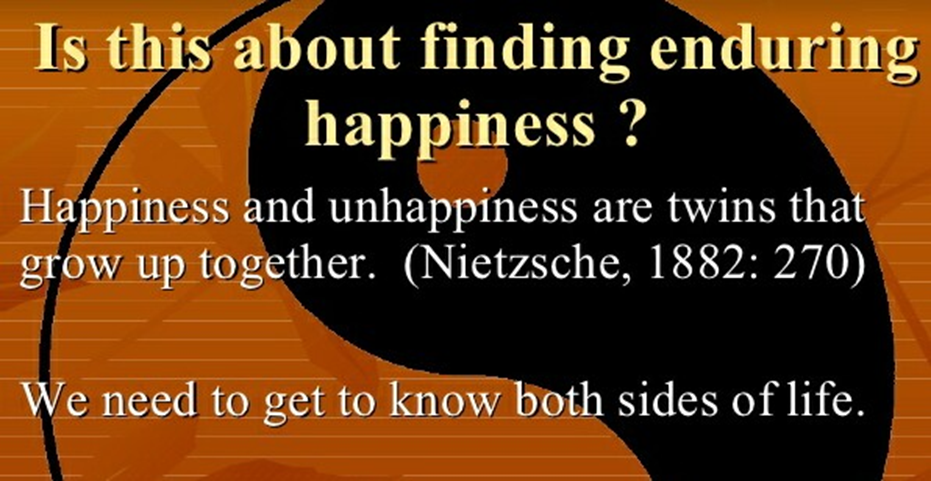 Is this about finding enduring happiness ?

Happiness and unhappiness are twins that grow up together. (Nietzsche, 1882: 270)

We need to get to know both sides of life.